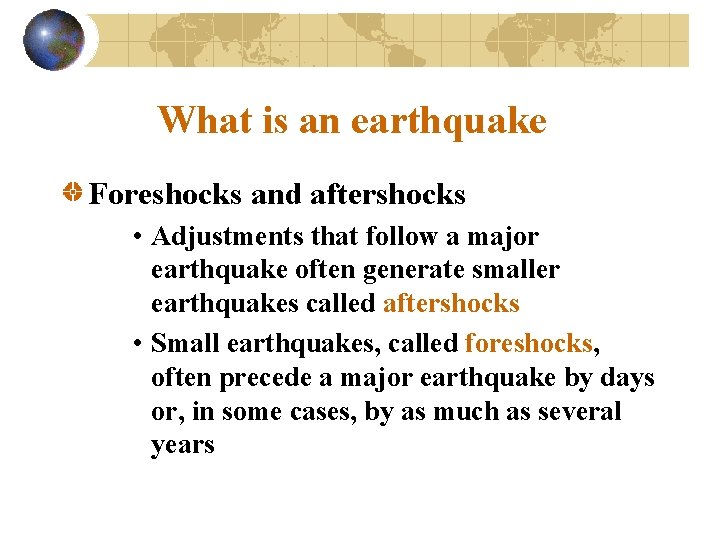 What is an earthquake

Foreshocks and aftershocks

• Adjustments that follow a major earthquake often generate smaller earthquakes called aftershocks

• Small earthquakes, called foreshocks, often precede a major earthquake by days or, in some cases, by as much as several years